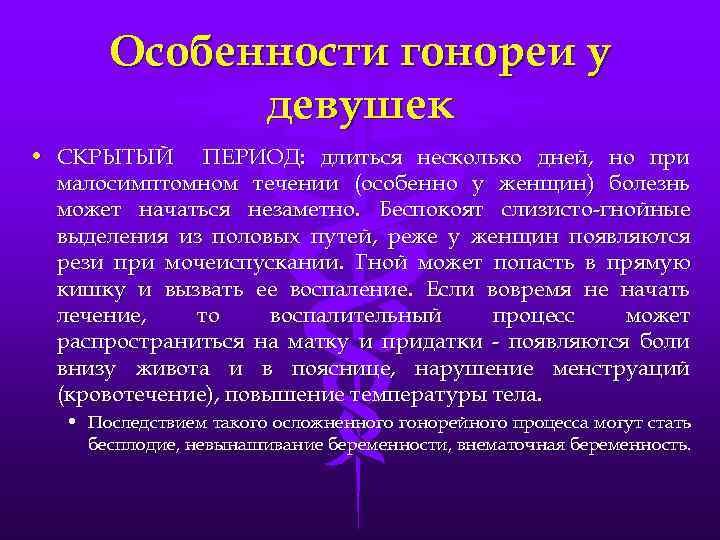 Особенности гонореи у девушек

• СКРЫТЫЙ ПЕРИОД: длиться несколько дней, но при малосимптомном течении (особенно у женщин) болезнь может начаться незаметно. Беспокоят слизисто-гнойные выделения из половых путей, реже у женщин появляются рези при мочеиспускании. Гной может попасть в прямую кишку и вызвать ее воспаление. Если вовремя не начать лечение, то воспалительный процесс может распространиться на матку и придатки - появляются боли внизу живота и в пояснице, нарушение менструаций (кровотечение), повышение температуры тела.

• Последствием такого осложненного гонорейного процесса могут стать бесплодие, невынашивание беременности, внематочная беременность.